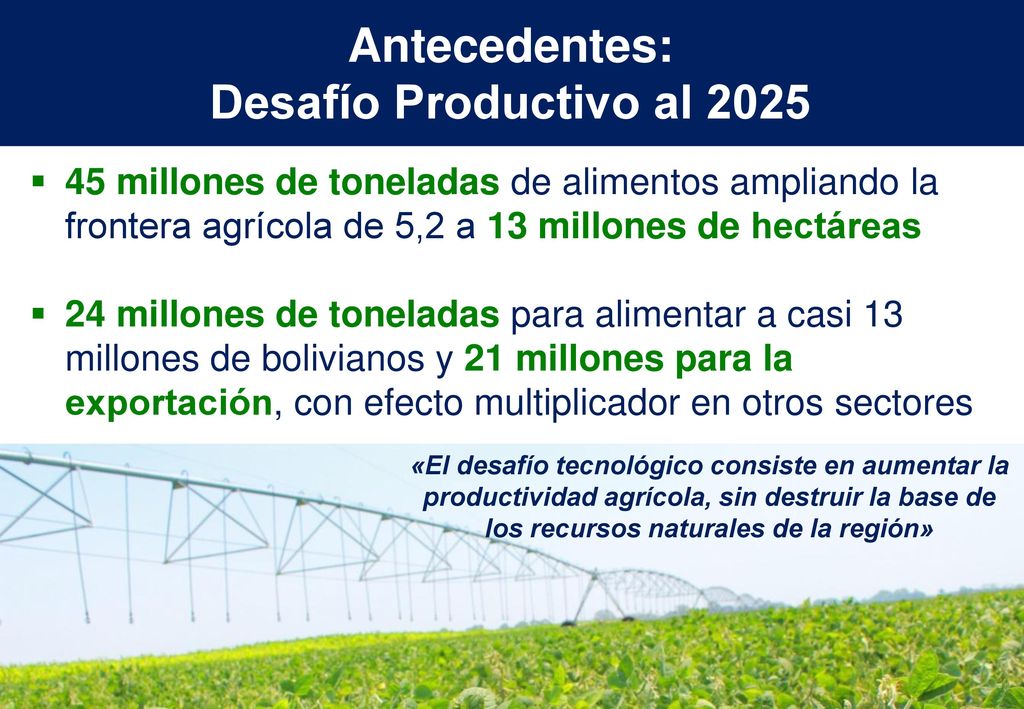 Antecedentes:
Desafío Productivo al 2025

▪ 45 millones de toneladas de alimentos ampliando la frontera agrícola de 5,2 a 13 millones de hectáreas

▪ 24 millones de toneladas para alimentar a casi 13 millones de bolivianos y 21 millones para la exportación, con efecto multiplicador en otros sectores

«El desafío tecnológico consiste en aumentar la productividad agrícola, sin destruir la base de los recursos naturales de la región»